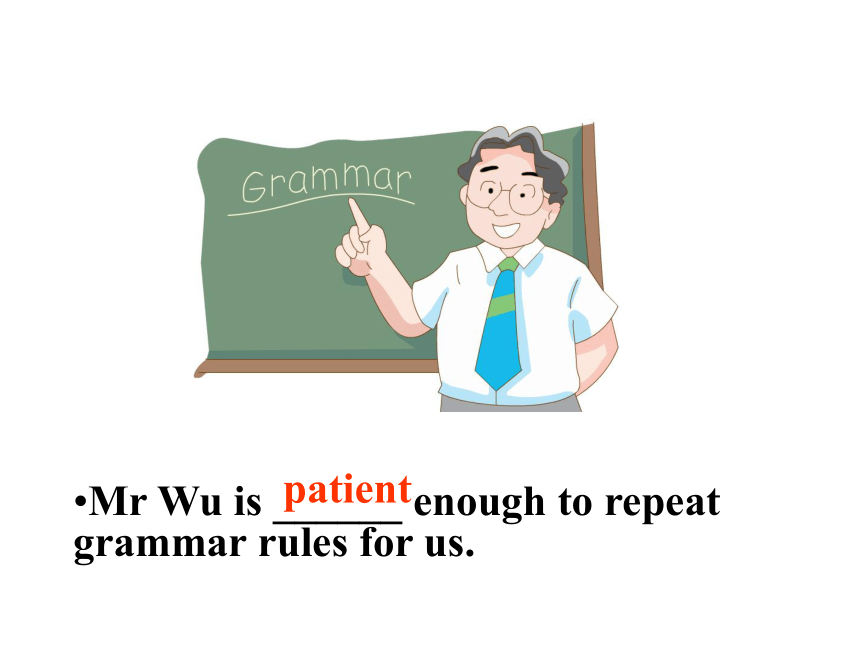 Grammar

•Mr Wu is patient enough to repeat grammar rules for us.